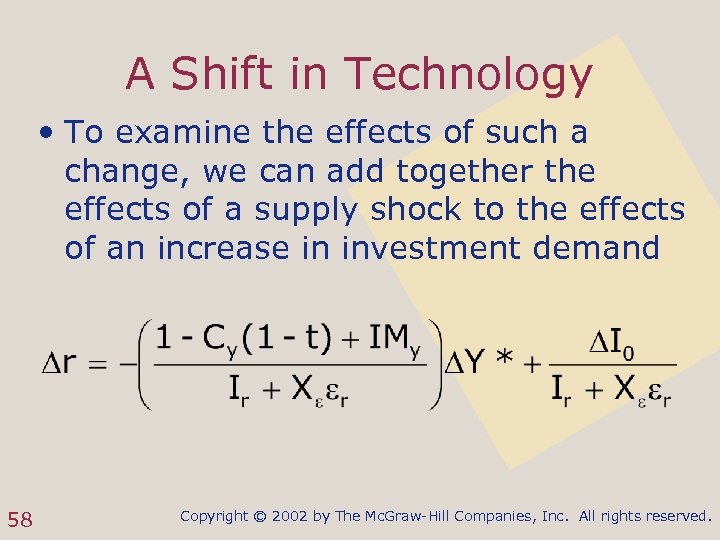 A Shift in Technology

• To examine the effects of such a change, we can add together the effects of a supply shock to the effects of an increase in investment demand

$\Delta r = -\left(\frac{1 - C_y(1 - t) + IM_y}{I_r + X_\varepsilon \varepsilon_r}\right)\Delta Y * + \frac{\Delta I_0}{I_r + X_\varepsilon \varepsilon_r}$

58

Copyright © 2002 by The McGraw-Hill Companies, Inc. All rights reserved.